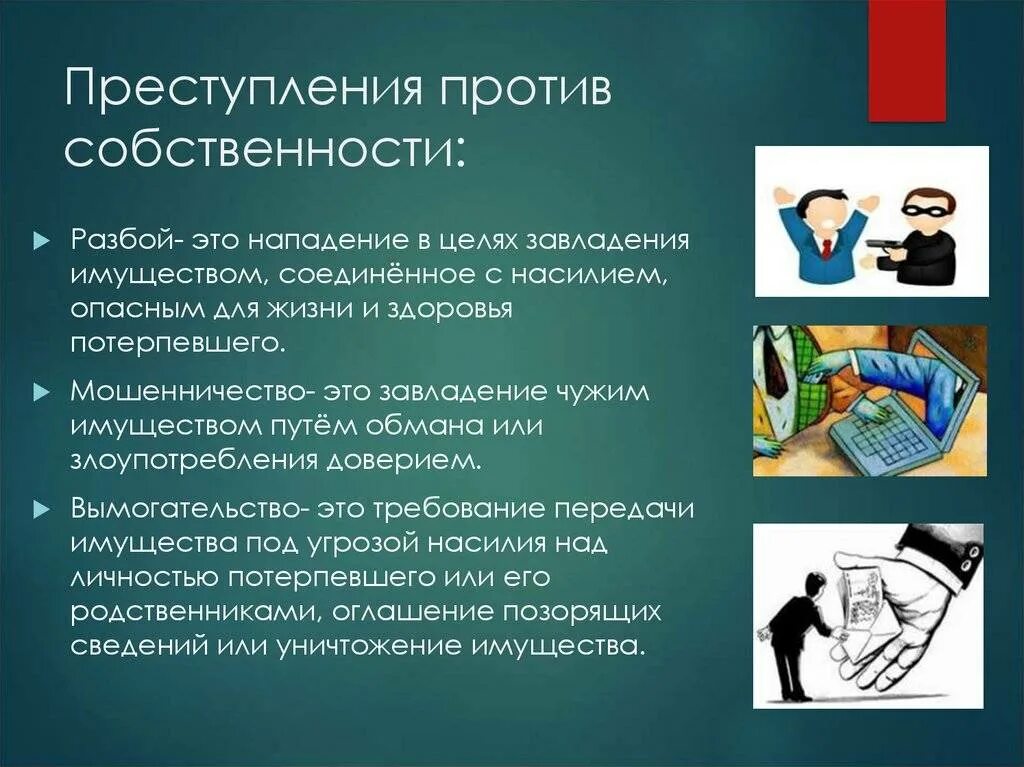 Преступления против собственности:

Разбой- это нападение в целях завладения имуществом, соединённое с насилием, опасным для жизни и здоровья потерпевшего.

Мошенничество- это завладение чужим имуществом путём обмана или злоупотребления доверием.

Вымогательство- это требование передачи имущества под угрозой насилия над личностью потерпевшего или его родственниками, оглашение позорящих сведений или уничтожение имущества.